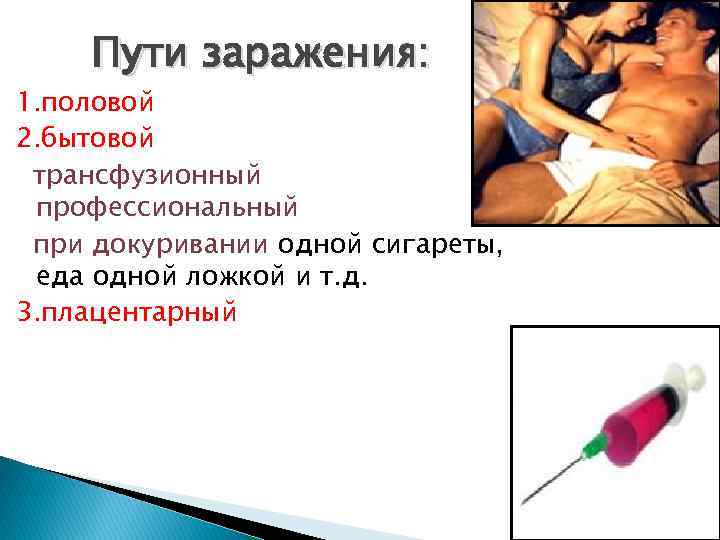 Пути заражения:

1.половой

2.бытовой

трансфузионный

профессиональный

при докуривании одной сигареты, еда одной ложкой и т.д.

3.плацентарный